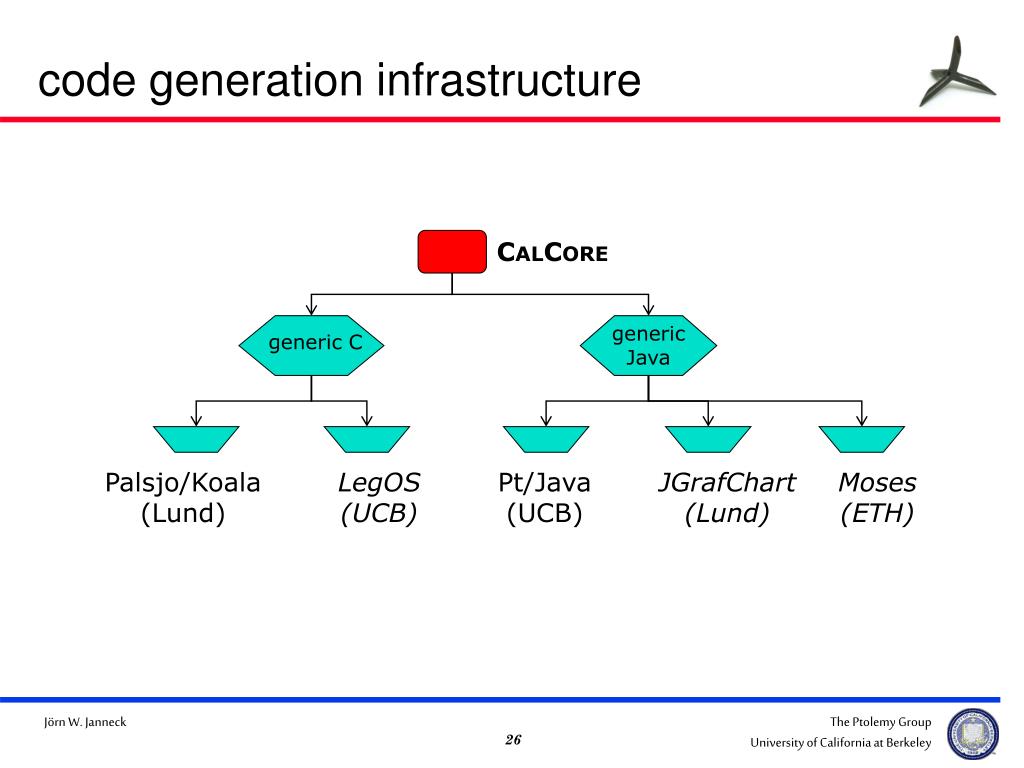 code generation infrastructure

CALCORE

generic C

generic Java

Palsjo/Koala (Lund)

LegOS (UCB)

Pt/Java (UCB)

JGrafChart (Lund)

Moses (ETH)

Jörn W. Janneck

26

The Ptolemy Group
University of California at Berkeley